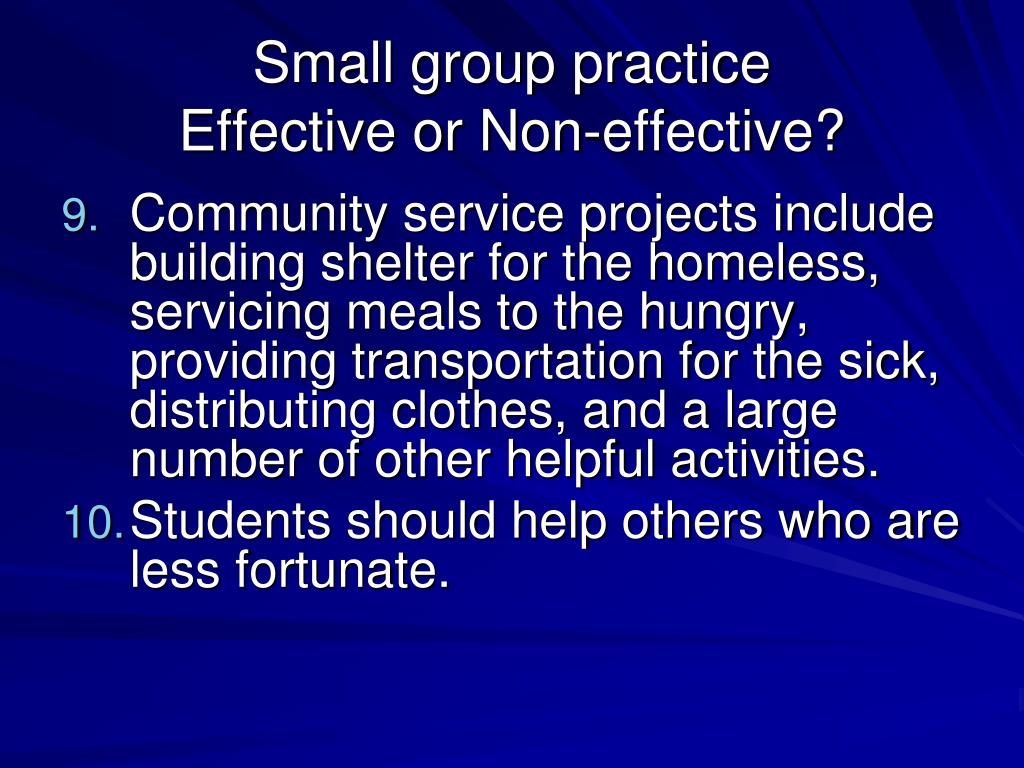 Small group practice
Effective or Non-effective?

9. Community service projects include building shelter for the homeless, servicing meals to the hungry, providing transportation for the sick, distributing clothes, and a large number of other helpful activities.

10. Students should help others who are less fortunate.